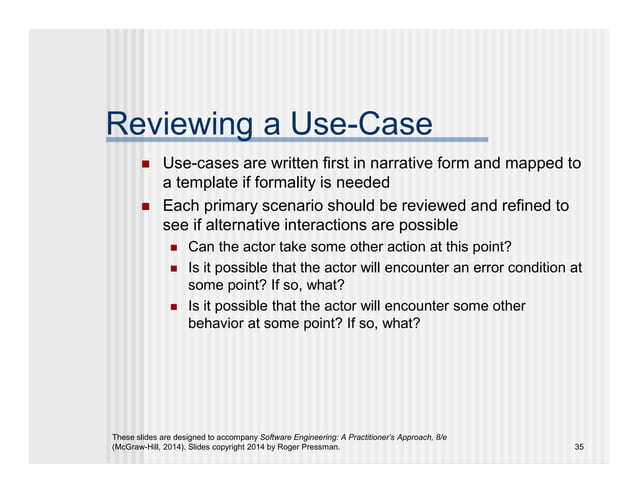 Reviewing a Use-Case

- Use-cases are written first in narrative form and mapped to a template if formality is needed
- Each primary scenario should be reviewed and refined to see if alternative interactions are possible
  - Can the actor take some other action at this point?
  - Is it possible that the actor will encounter an error condition at some point? If so, what?
  - Is it possible that the actor will encounter some other behavior at some point? If so, what?

These slides are designed to accompany Software Engineering: A Practitioner's Approach, 8/e (McGraw-Hill, 2014). Slides copyright 2014 by Roger Pressman.

35